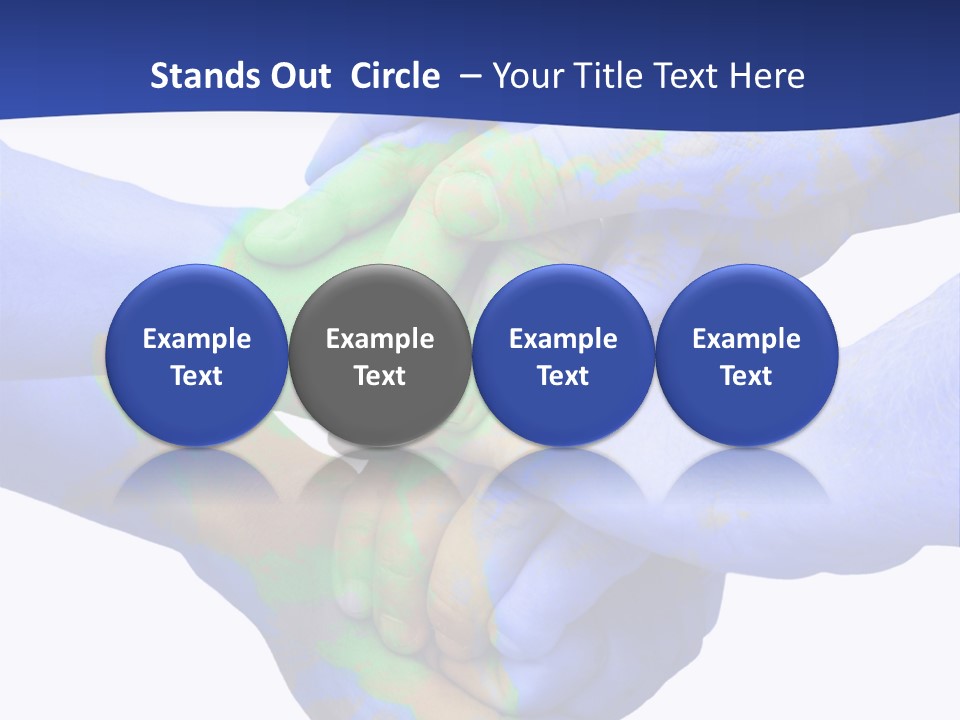 Stands Out Circle – Your Title Text Here

Example Text

Example Text

Example Text

Example Text